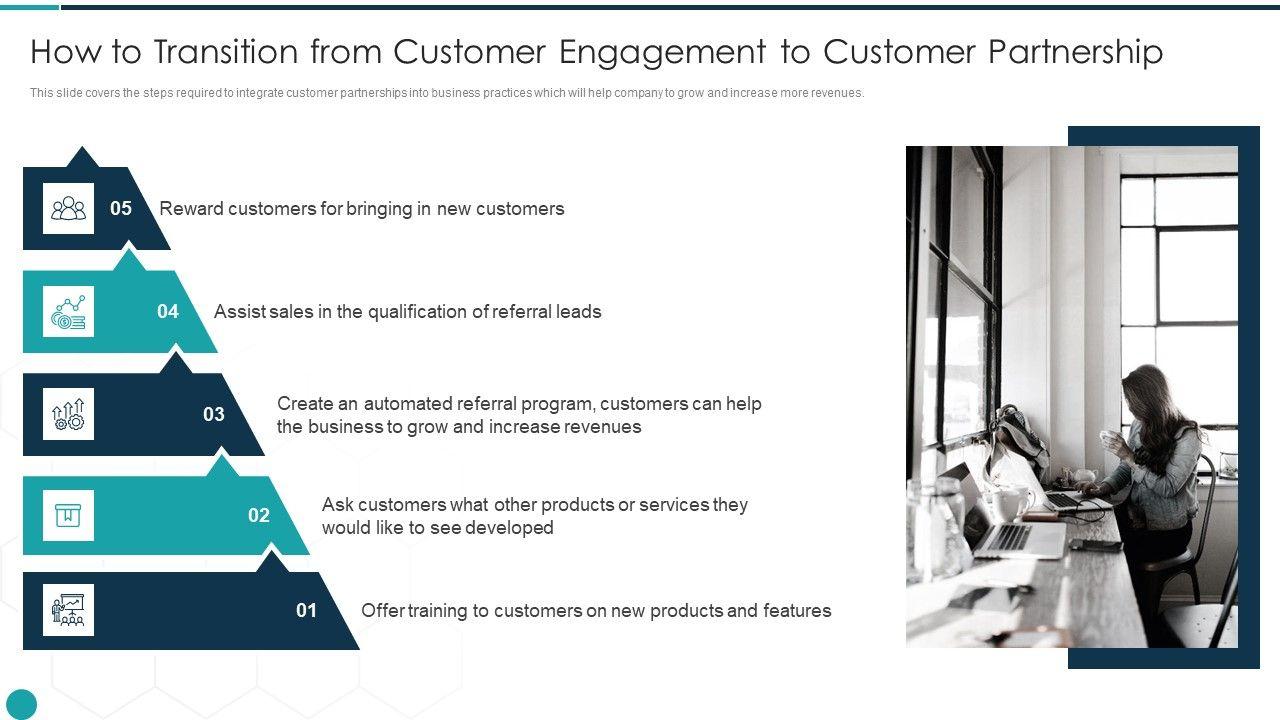 How to Transition from Customer Engagement to Customer Partnership

This slide covers the steps required to integrate customer partnerships into business practices which will help company to grow and increase more revenues.

05 Reward customers for bringing in new customers

04 Assist sales in the qualification of referral leads

03 Create an automated referral program, customers can help the business to grow and increase revenues

02 Ask customers what other products or services they would like to see developed

01 Offer training to customers on new products and features